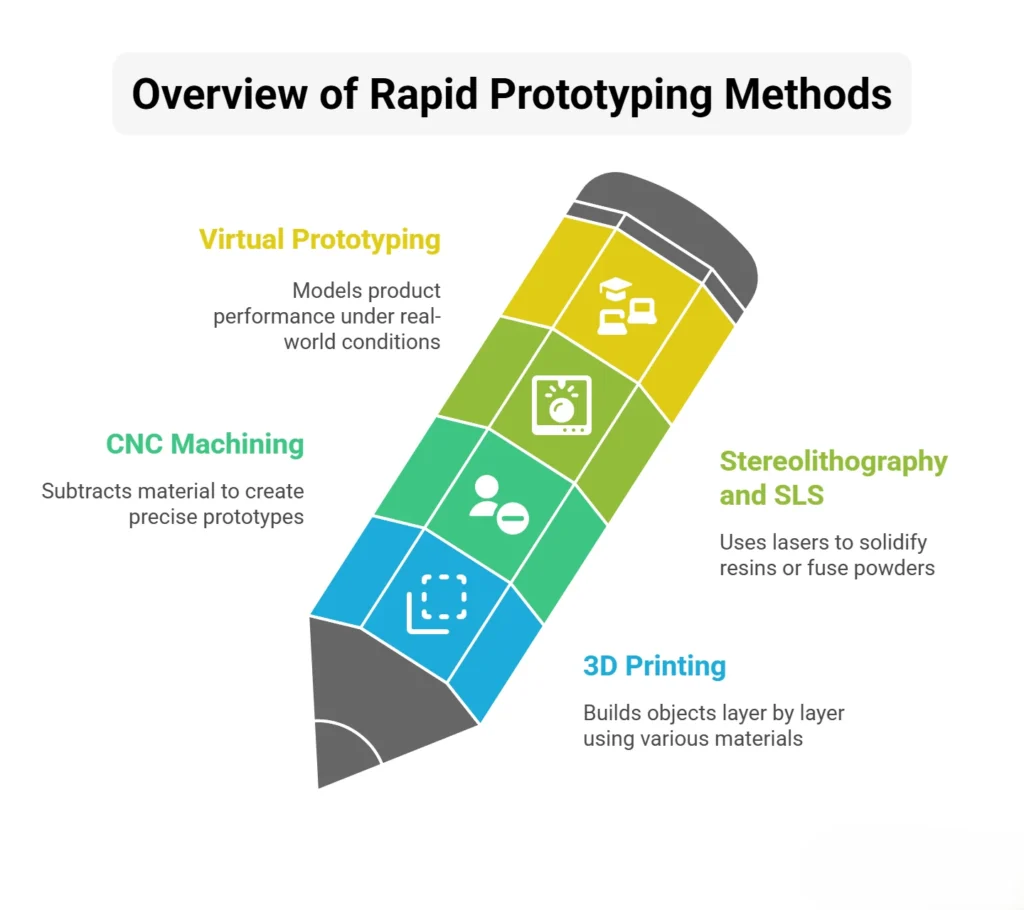 Overview of Rapid Prototyping Methods

Virtual Prototyping

Models product performance under real-world conditions

CNC Machining

Subtracts material to create precise prototypes

Stereolithography and SLS

Uses lasers to solidify resins or fuse powders

3D Printing

Builds objects layer by layer using various materials